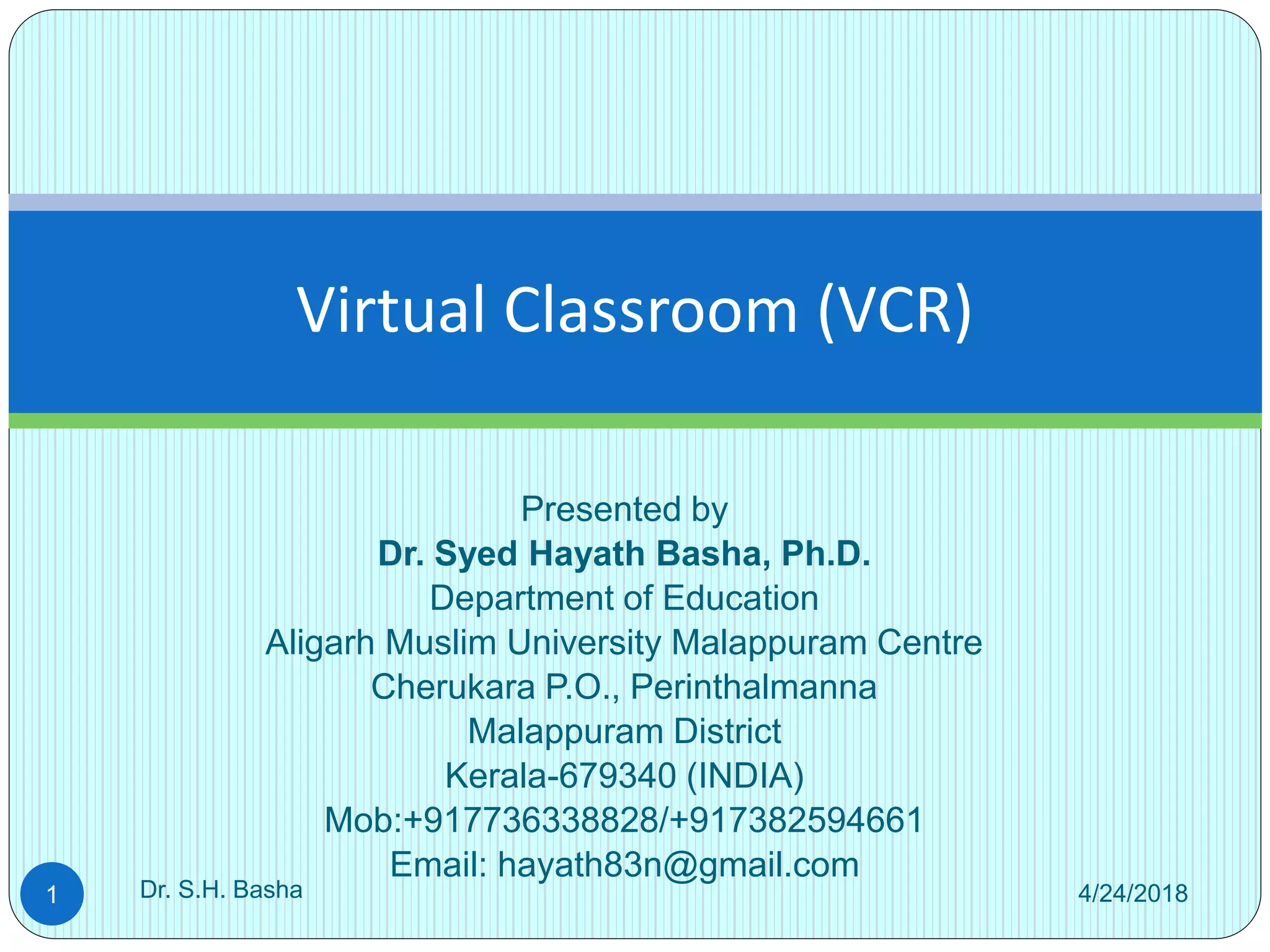 Virtual Classroom (VCR)

Presented by
Dr. Syed Hayath Basha, Ph.D.
Department of Education
Aligarh Muslim University Malappuram Centre
Cherukara P.O., Perinthalmanna
Malappuram District
Kerala-679340 (INDIA)
Mob:+917736338828/+917382594661
Email: hayath83n@gmail.com

1 Dr. S.H. Basha 4/24/2018